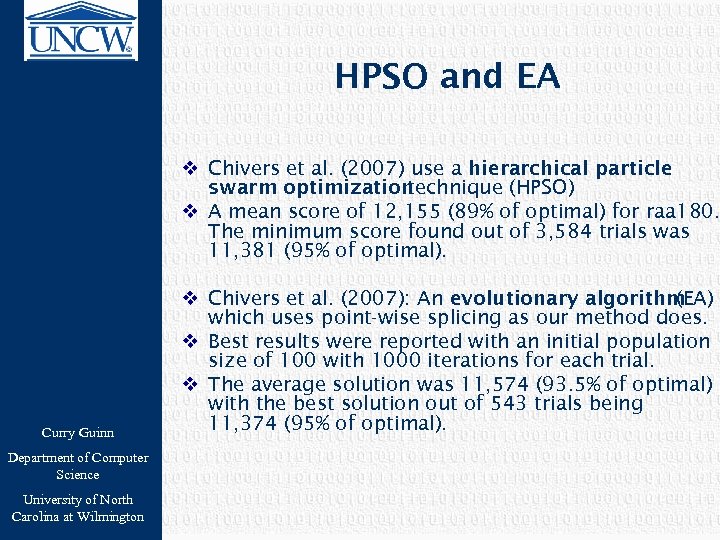 UNCW

HPSO and EA

❖ Chivers et al. (2007) use a **hierarchical particle swarm optimization** technique (HPSO)
❖ A mean score of 12,155 (89% of optimal) for raa180. The minimum score found out of 3,584 trials was 11,381 (95% of optimal).

❖ Chivers et al. (2007): An **evolutionary algorithm** (EA) which uses point-wise splicing as our method does.
❖ Best results were reported with an initial population size of 100 with 1000 iterations for each trial.
❖ The average solution was 11,574 (93.5% of optimal) with the best solution out of 543 trials being 11,374 (95% of optimal).

Curry Guinn

Department of Computer Science

University of North Carolina at Wilmington